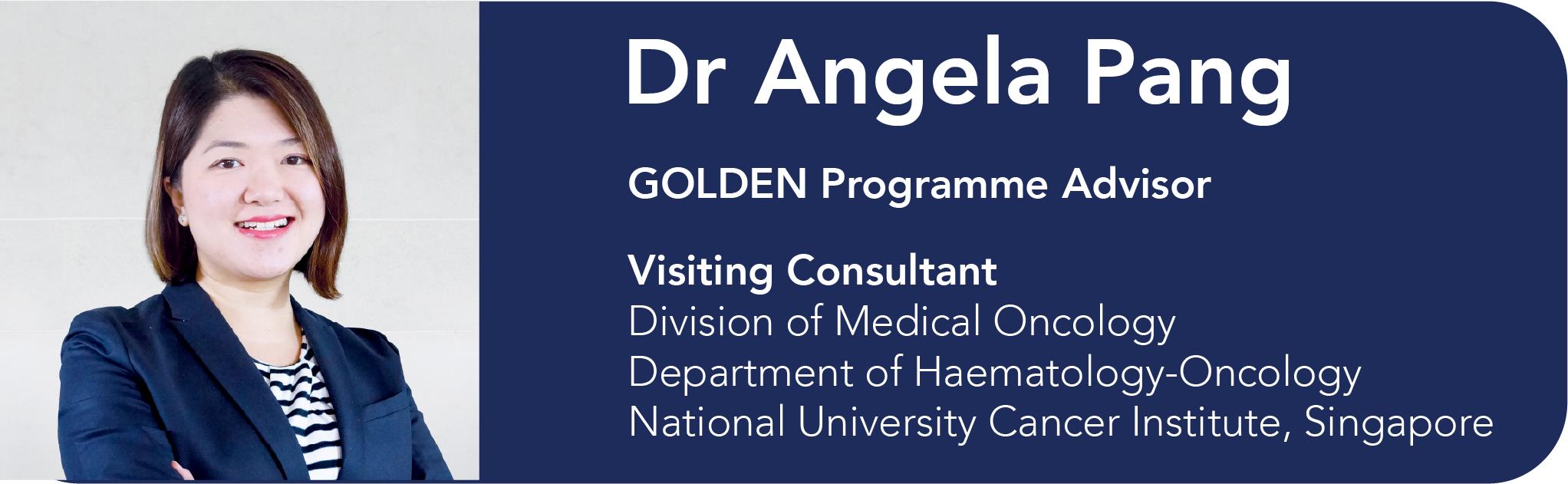 Dr Angela Pang

GOLDEN Programme Advisor

Visiting Consultant
Division of Medical Oncology
Department of Haematology-Oncology
National University Cancer Institute, Singapore